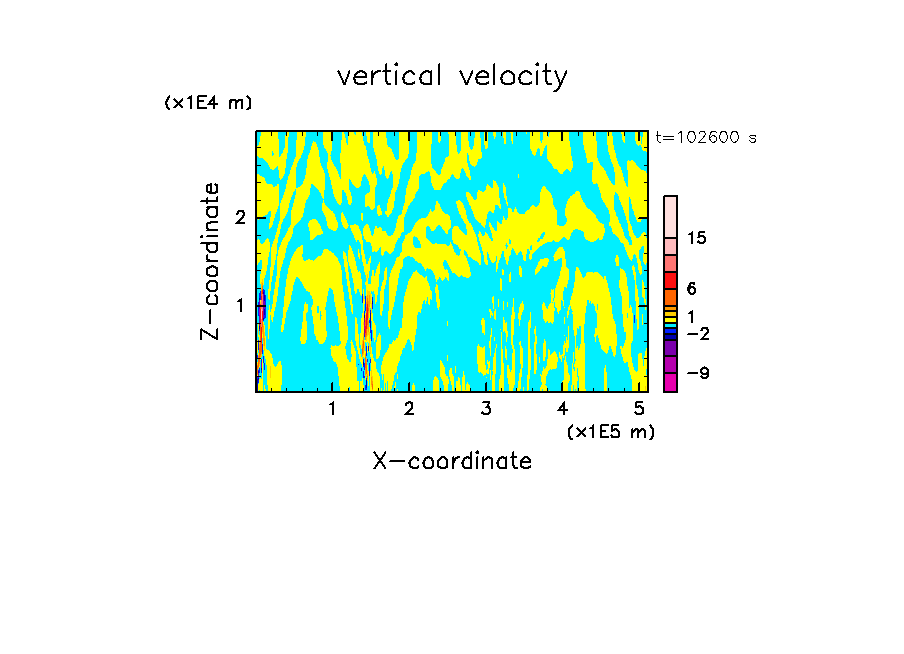 vertical velocity

(x1E4 m)

t=102600 s

Z-coordinate

2

1

15

6

1

−2

−9

1 2 3 4 5

(x1E5 m)

X-coordinate